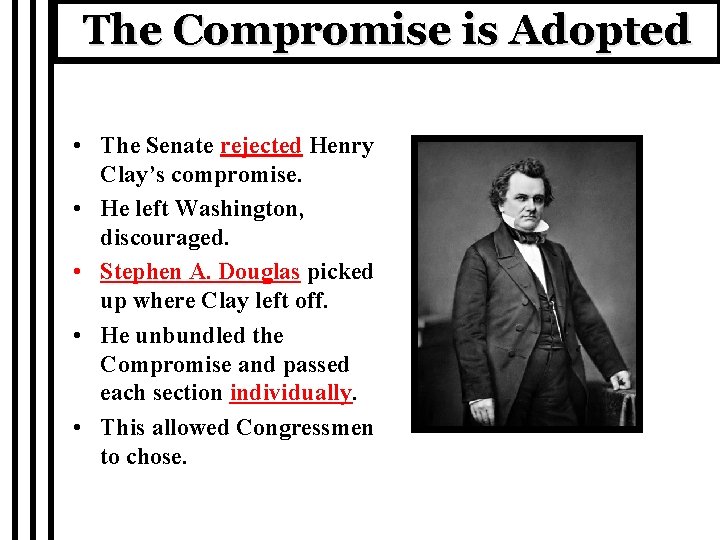 The Compromise is Adopted

• The Senate rejected Henry Clay's compromise.
• He left Washington, discouraged.
• Stephen A. Douglas picked up where Clay left off.
• He unbundled the Compromise and passed each section individually.
• This allowed Congressmen to chose.